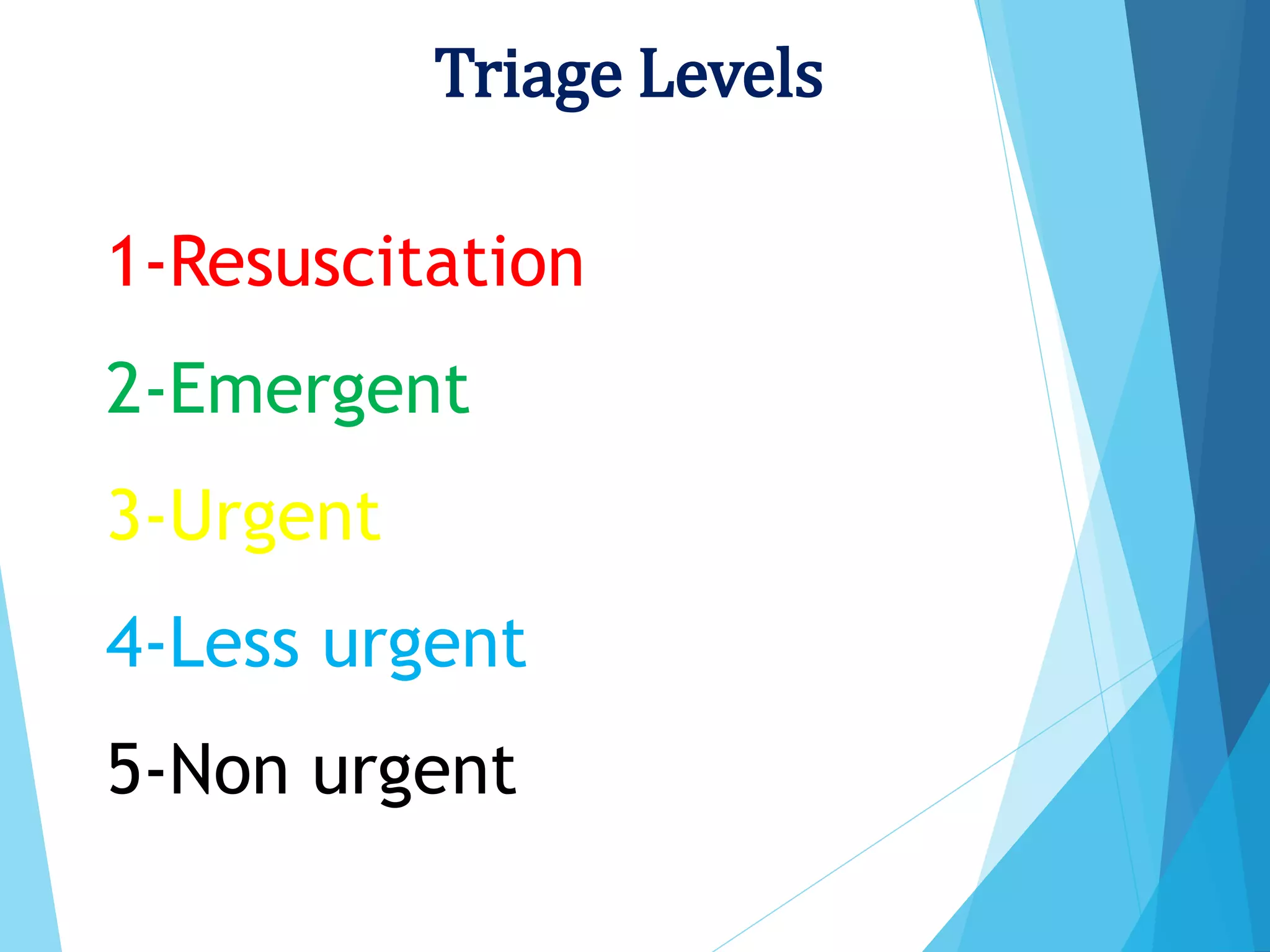 Triage Levels

1-Resuscitation

2-Emergent

3-Urgent

4-Less urgent

5-Non urgent